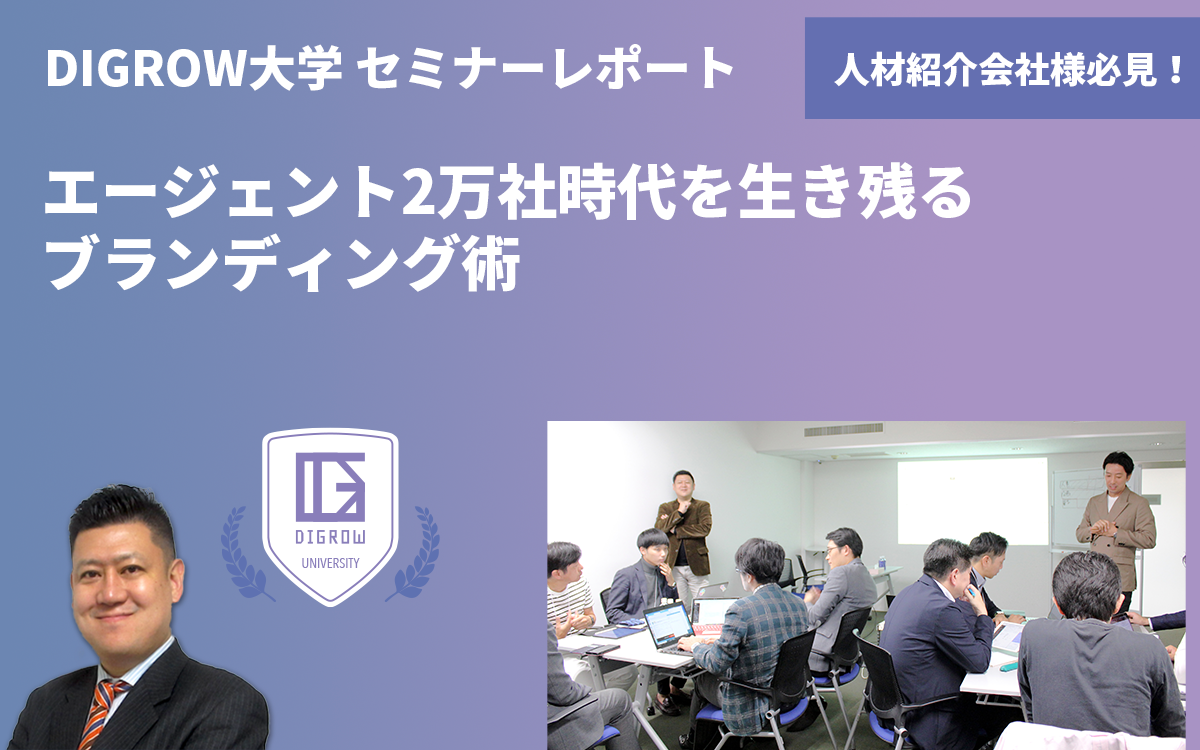 DIGROW大学 セミナーレポート

人材紹介会社様必見！

エージェント2万社時代を生き残るブランディング術

DIGROW

UNIVERSITY